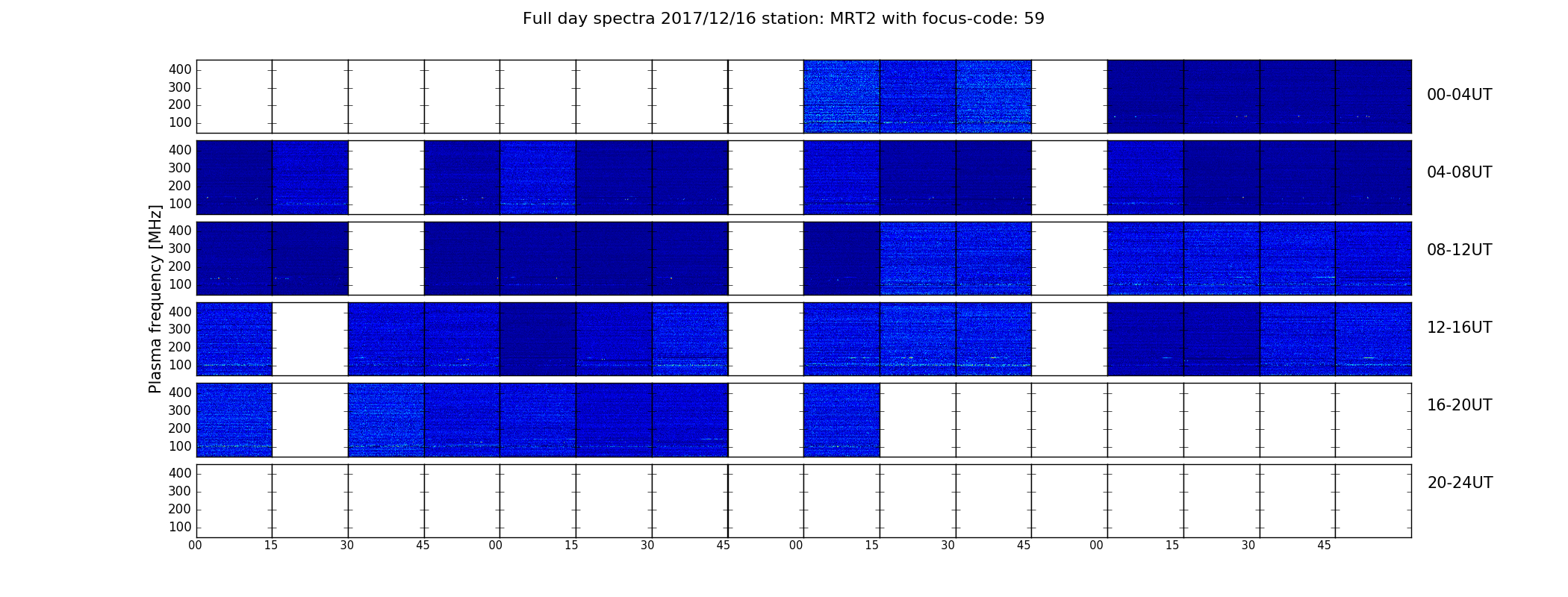 Full day spectra 2017/12/16 station: MRT2 with focus-code: 59

Plasma frequency [MHz]

400
300
200
100
00-04UT

400
300
200
100
04-08UT

400
300
200
100
08-12UT

400
300
200
100
12-16UT

400
300
200
100
16-20UT

400
300
200
100
20-24UT

00 15 30 45 00 15 30 45 00 15 30 45 00 15 30 45